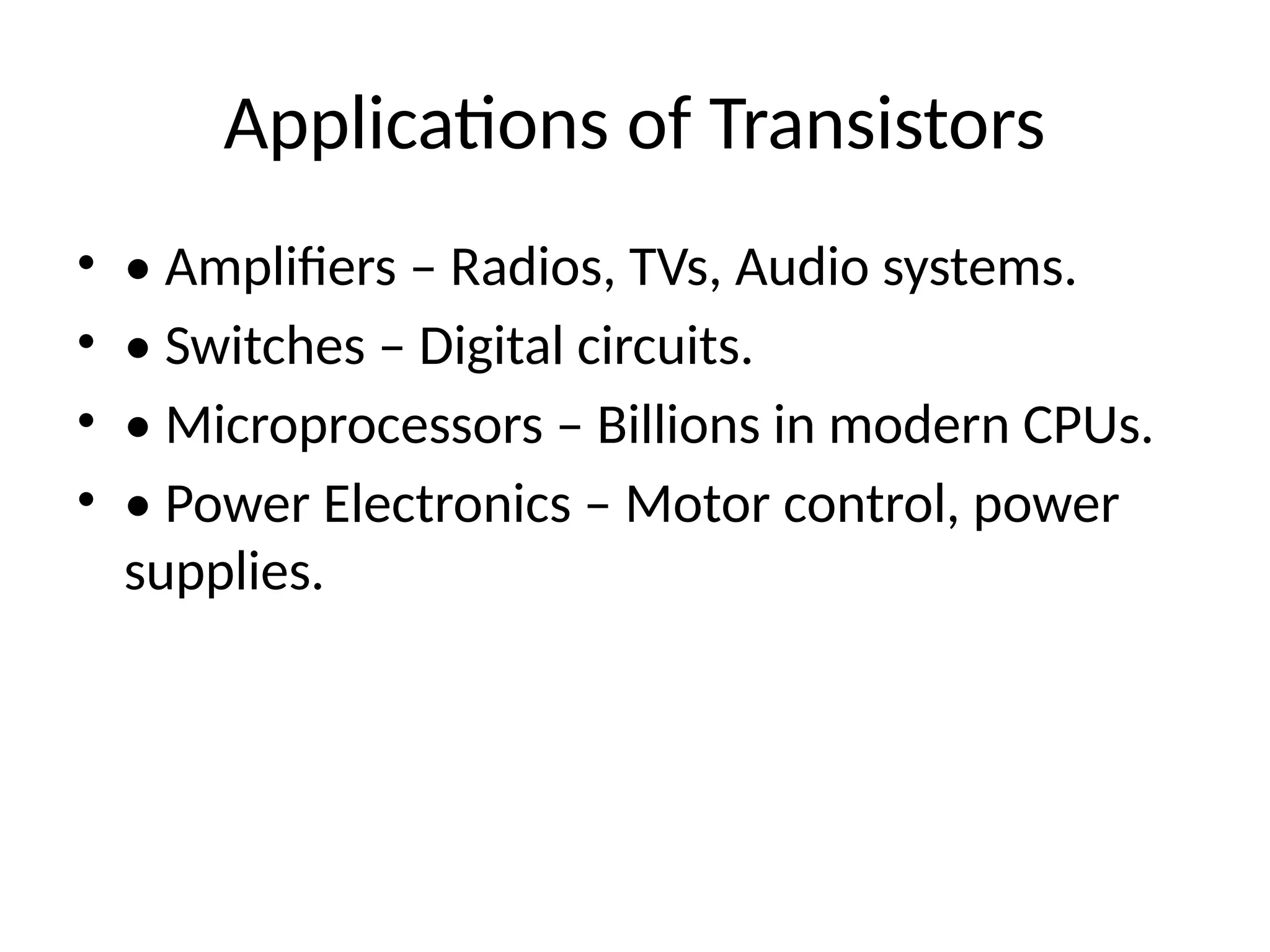 Applications of Transistors

• • Amplifiers – Radios, TVs, Audio systems.
• • Switches – Digital circuits.
• • Microprocessors – Billions in modern CPUs.
• • Power Electronics – Motor control, power supplies.